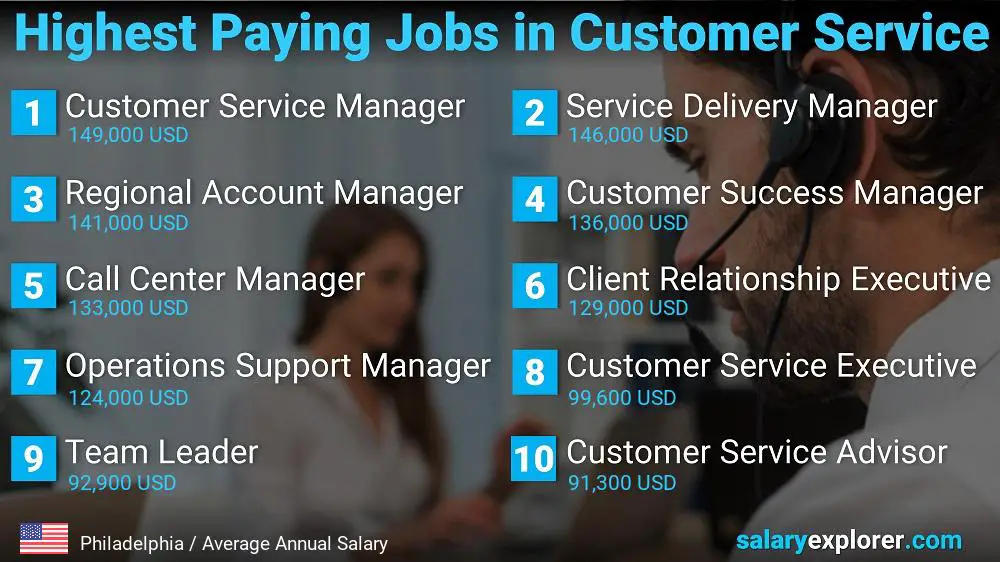 Highest Paying Jobs in Customer Service

1 Customer Service Manager
149,000 USD

2 Service Delivery Manager
146,000 USD

3 Regional Account Manager
141,000 USD

4 Customer Success Manager
136,000 USD

5 Call Center Manager
133,000 USD

6 Client Relationship Executive
129,000 USD

7 Operations Support Manager
124,000 USD

8 Customer Service Executive
99,600 USD

9 Team Leader
92,900 USD

10 Customer Service Advisor
91,300 USD

Philadelphia / Average Annual Salary

salaryexplorer.com